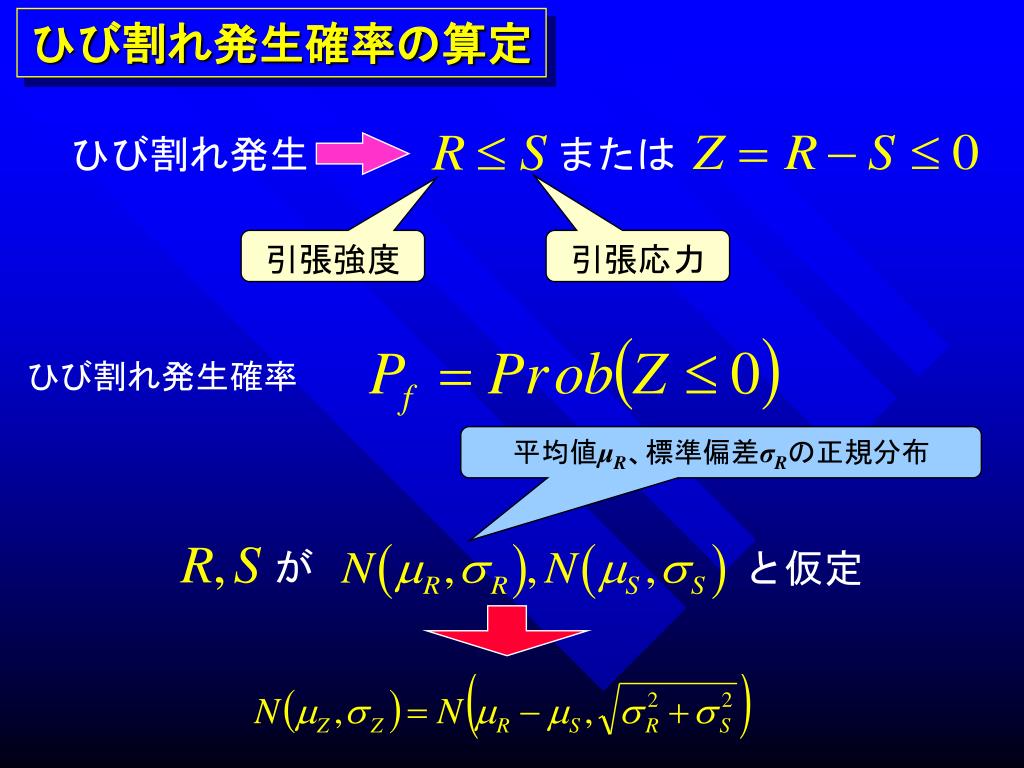 ひび割れ発生確率の算定

ひび割れ発生 $R \leq S$ または $Z = R - S \leq 0$

引張強度

引張応力

ひび割れ発生確率 $P_f = Prob(Z \leq 0)$

平均値$\mu_R$、標準偏差$\sigma_R$の正規分布

$R, S$ が $N(\mu_R, \sigma_R), N(\mu_S, \sigma_S)$ と仮定

$N(\mu_Z, \sigma_Z) = N\left(\mu_R - \mu_S, \sqrt{\sigma_R^2 + \sigma_S^2}\right)$